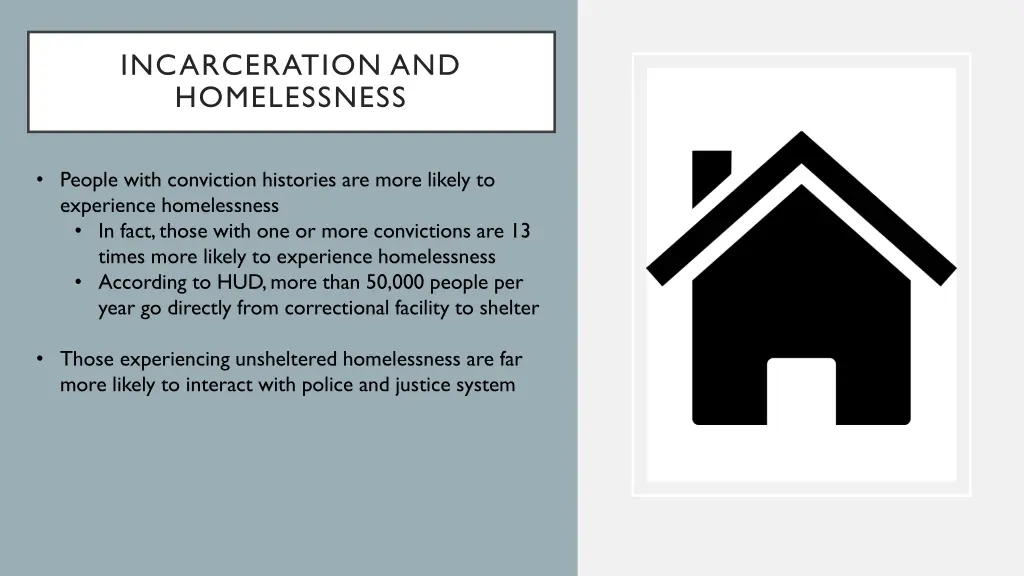 INCARCERATION AND HOMELESSNESS

• People with conviction histories are more likely to experience homelessness
  • In fact, those with one or more convictions are 13 times more likely to experience homelessness
  • According to HUD, more than 50,000 people per year go directly from correctional facility to shelter

• Those experiencing unsheltered homelessness are far more likely to interact with police and justice system